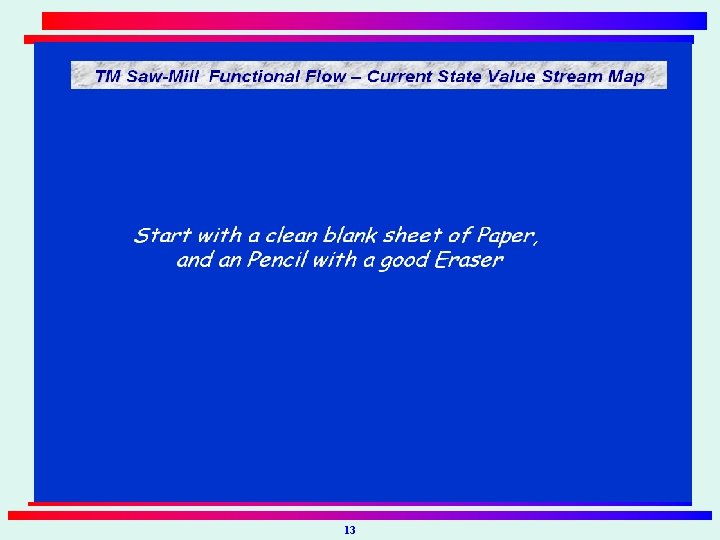 TM Saw-Mill Functional Flow – Current State Value Stream Map

Start with a clean blank sheet of Paper, and an Pencil with a good Eraser

13